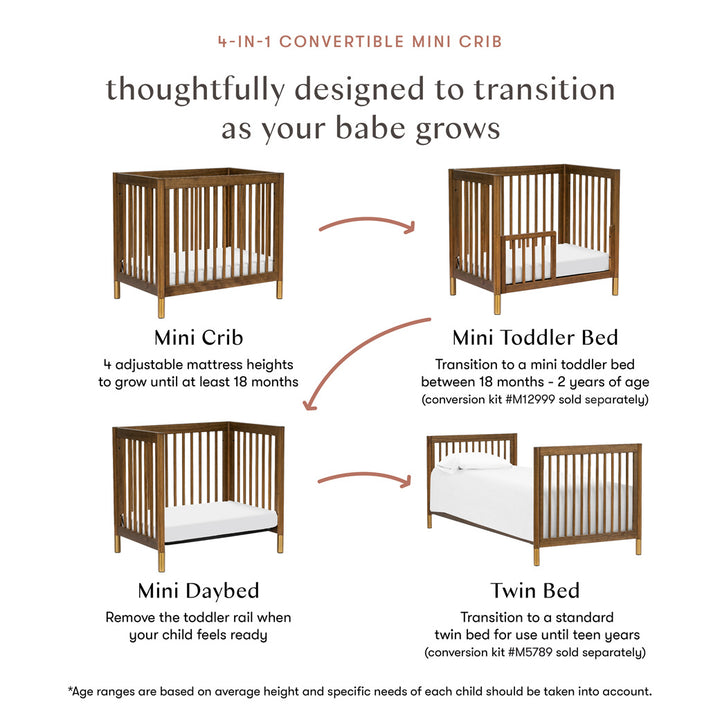 4-IN-1 CONVERTIBLE MINI CRIB

thoughtfully designed to transition as your babe grows

Mini Crib

4 adjustable mattress heights to grow until at least 18 months

Mini Toddler Bed

Transition to a mini toddler bed between 18 months - 2 years of age (conversion kit #M12999 sold separately)

Mini Daybed

Remove the toddler rail when your child feels ready

Twin Bed

Transition to a standard twin bed for use until teen years (conversion kit #M5789 sold separately)

*Age ranges are based on average height and specific needs of each child should be taken into account.